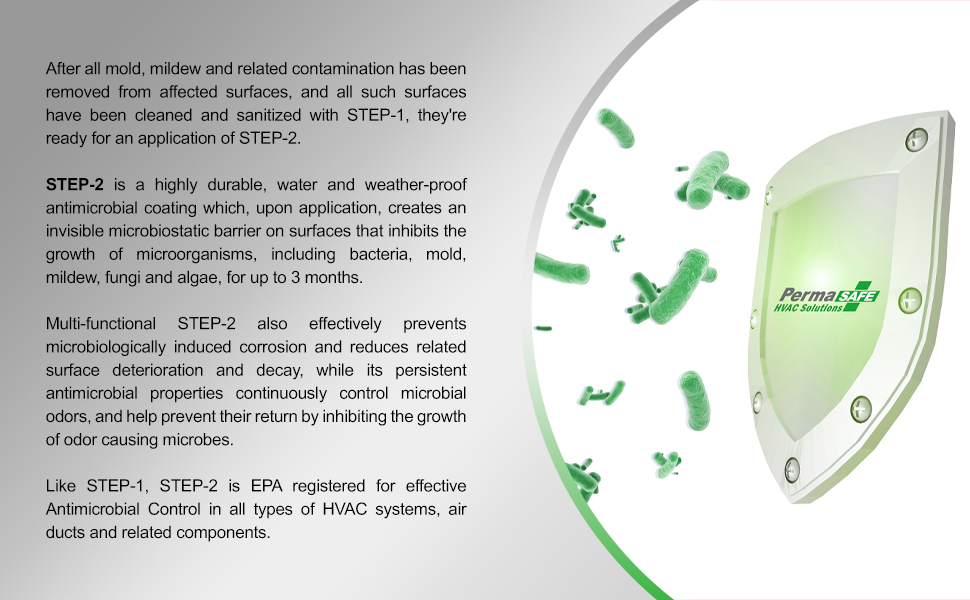 After all mold, mildew and related contamination has been removed from affected surfaces, and all such surfaces have been cleaned and sanitized with STEP-1, they're ready for an application of STEP-2.

STEP-2 is a highly durable, water and weather-proof antimicrobial coating which, upon application, creates an invisible microbiostatic barrier on surfaces that inhibits the growth of microorganisms, including bacteria, mold, mildew, fungi and algae, for up to 3 months.

Multi-functional STEP-2 also effectively prevents microbiologically induced corrosion and reduces related surface deterioration and decay, while its persistent antimicrobial properties continuously control microbial odors, and help prevent their return by inhibiting the growth of odor causing microbes.

Like STEP-1, STEP-2 is EPA registered for effective Antimicrobial Control in all types of HVAC systems, air ducts and related components.

Perma SAFE
HVAC Solutions